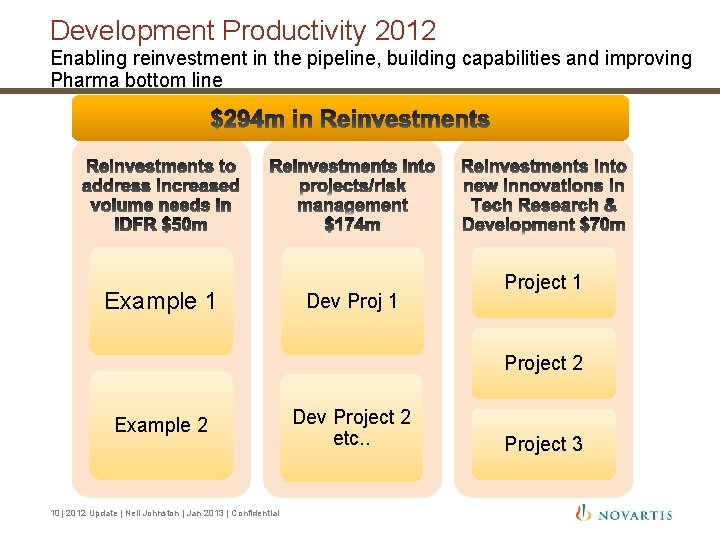 Development Productivity 2012

Enabling reinvestment in the pipeline, building capabilities and improving Pharma bottom line

$294m in Reinvestments

Reinvestments to address increased volume needs in IDFR $50m

Example 1

Example 2

Reinvestments into projects/risk management $174m

Dev Proj 1

Dev Project 2 etc..

Reinvestments into new innovations in Tech Research & Development $70m

Project 1

Project 2

Project 3

10 | 2012 Update | Neil Johnston | Jan 2013 | Confidential

NOVARTIS